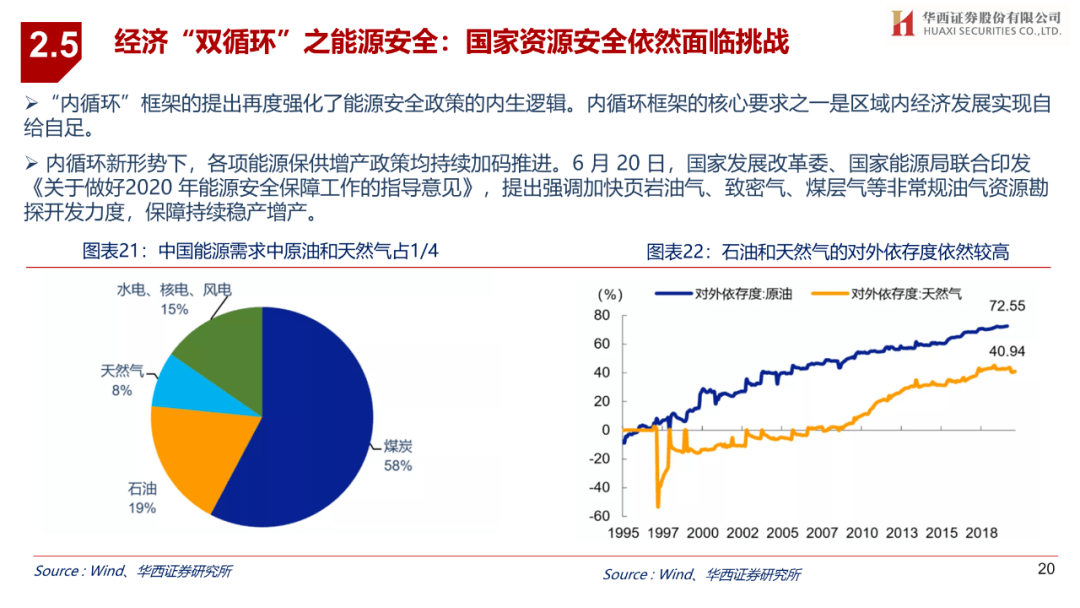 2.5 经济“双循环”之能源安全：国家资源安全依然面临挑战

华西证券股份有限公司
HUAXI SECURITIES CO.,LTD.

➢ “内循环”框架的提出再度强化了能源安全政策的内生逻辑。内循环框架的核心要求之一是区域内经济发展实现自给自足。

➢ 内循环新形势下，各项能源保供增产政策均持续加码推进。6 月 20 日，国家发展改革委、国家能源局联合印发《关于做好2020 年能源安全保障工作的指导意见》，提出强调加快页岩油气、致密气、煤层气等非常规油气资源勘探开发力度，保障持续稳产增产。

图表21：中国能源需求中原油和天然气占1/4

水电、核电、风电
15%
天然气
8%
石油
19%
煤炭
58%

Source : Wind、华西证券研究所

图表22：石油和天然气的对外依存度依然较高

(%)
对外依存度:原油
对外依存度:天然气
72.55
40.94
80
60
40
20
0
-20
-40
-60
1995 1997 2000 2002 2005 2007 2010 2013 2015 2018

Source : Wind、华西证券研究所

20